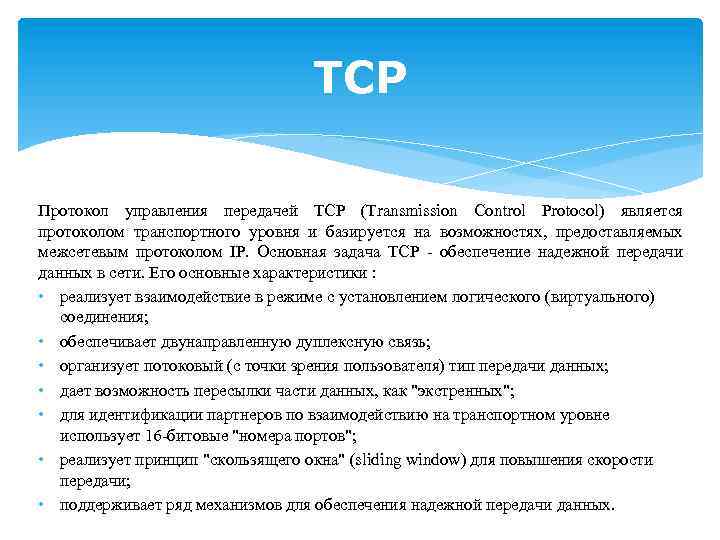 TCP

Протокол управления передачей TCP (Transmission Control Protocol) является протоколом транспортного уровня и базируется на возможностях, предоставляемых межсетевым протоколом IP. Основная задача TCP - обеспечение надежной передачи данных в сети. Его основные характеристики :

• реализует взаимодействие в режиме с установлением логического (виртуального) соединения;
• обеспечивает двунаправленную дуплексную связь;
• организует потоковый (с точки зрения пользователя) тип передачи данных;
• дает возможность пересылки части данных, как "экстренных";
• для идентификации партнеров по взаимодействию на транспортном уровне использует 16-битовые "номера портов";
• реализует принцип "скользящего окна" (sliding window) для повышения скорости передачи;
• поддерживает ряд механизмов для обеспечения надежной передачи данных.